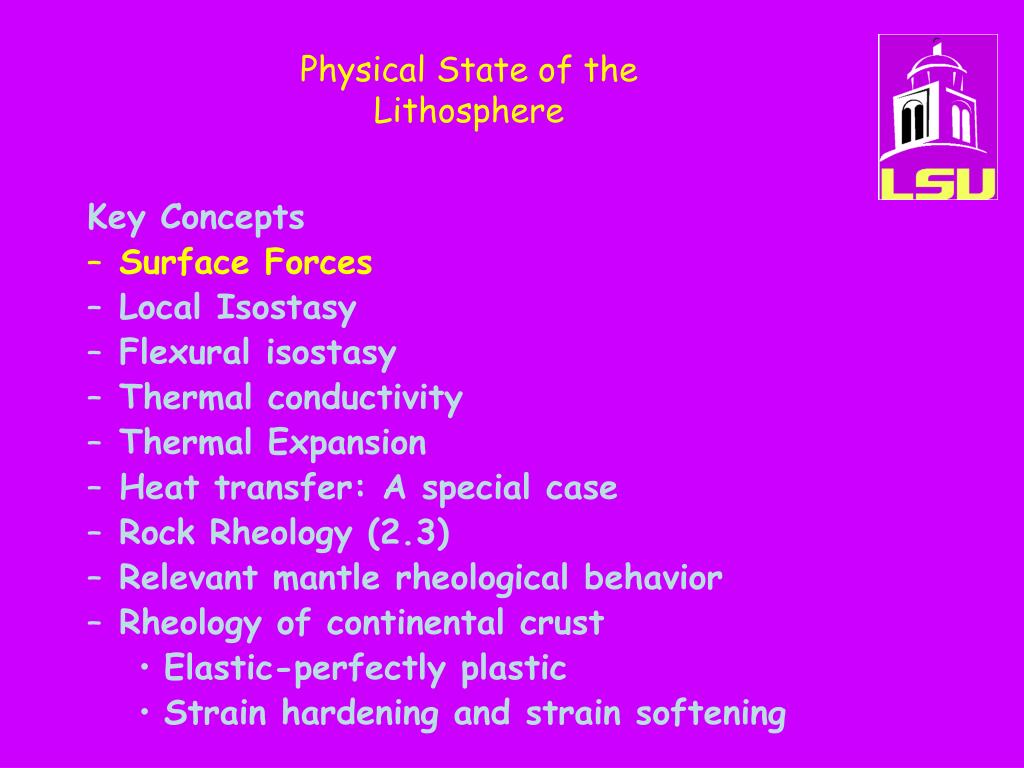 Physical State of the Lithosphere

LSU

Key Concepts
– Surface Forces
– Local Isostasy
– Flexural isostasy
– Thermal conductivity
– Thermal Expansion
– Heat transfer: A special case
– Rock Rheology (2.3)
– Relevant mantle rheological behavior
– Rheology of continental crust
• Elastic-perfectly plastic
• Strain hardening and strain softening